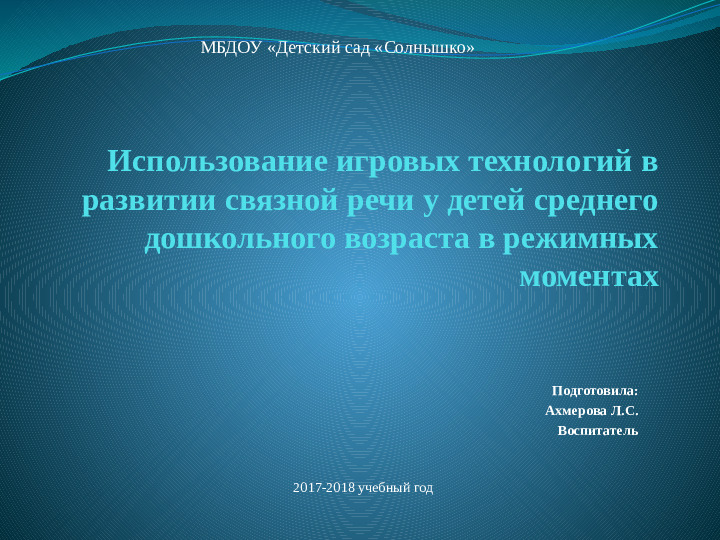 МБДОУ «Детский сад «Солнышко»

Использование игровых технологий в развитии связной речи у детей среднего дошкольного возраста в режимных моментах

Подготовила:
Ахмерова Л.С.
Воспитатель

2017-2018 учебный год